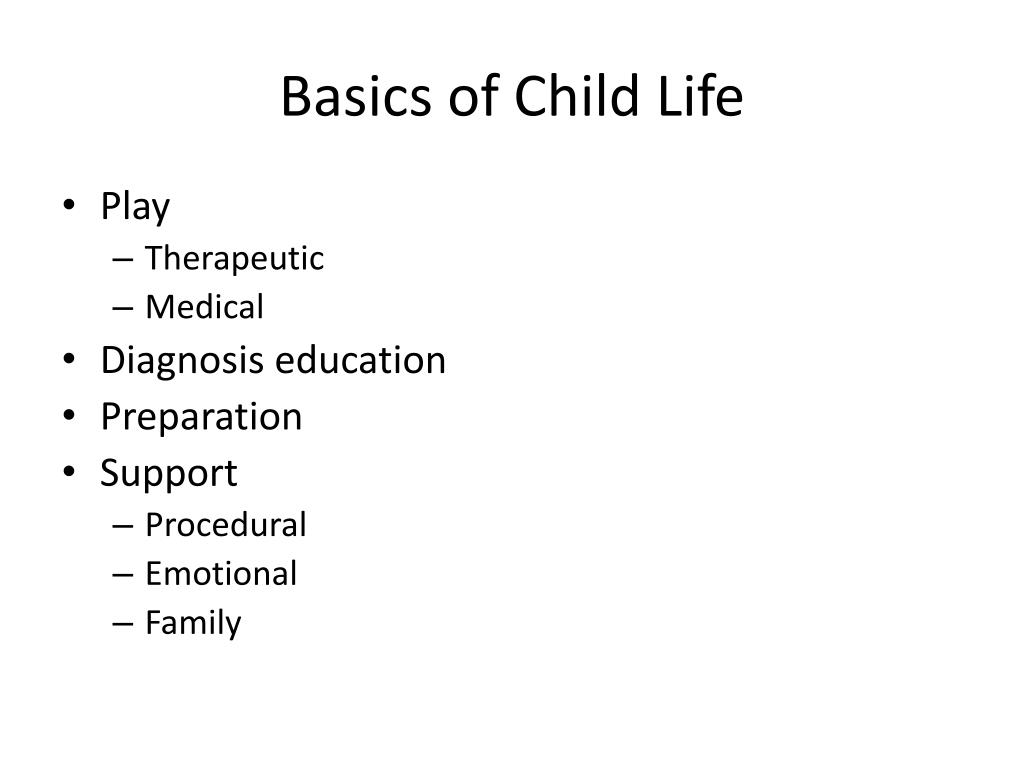 Basics of Child Life

• Play
  – Therapeutic
  – Medical
• Diagnosis education
• Preparation
• Support
  – Procedural
  – Emotional
  – Family